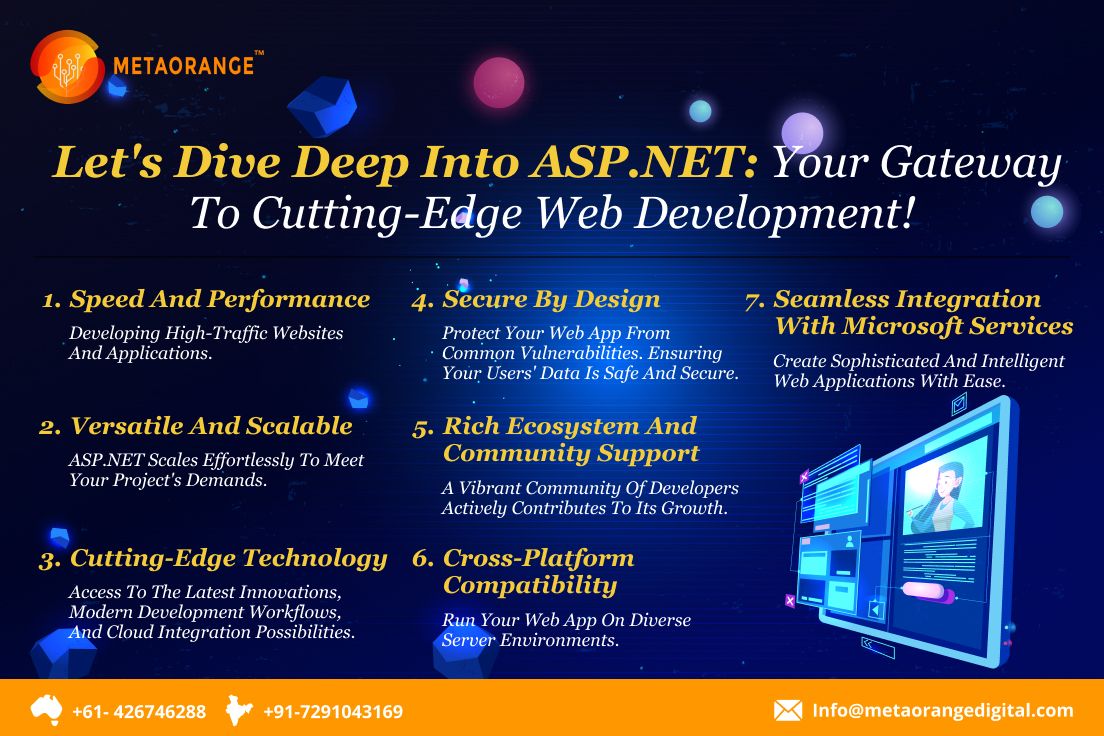 METAORANGE™

Let's Dive Deep Into ASP.NET: Your Gateway To Cutting-Edge Web Development!

1. Speed And Performance
Developing High-Traffic Websites And Applications.

2. Versatile And Scalable
ASP.NET Scales Effortlessly To Meet Your Project's Demands.

3. Cutting-Edge Technology
Access To The Latest Innovations, Modern Development Workflows, And Cloud Integration Possibilities.

4. Secure By Design
Protect Your Web App From Common Vulnerabilities. Ensuring Your Users' Data Is Safe And Secure.

5. Rich Ecosystem And Community Support
A Vibrant Community Of Developers Actively Contributes To Its Growth.

6. Cross-Platform Compatibility
Run Your Web App On Diverse Server Environments.

7. Seamless Integration With Microsoft Services
Create Sophisticated And Intelligent Web Applications With Ease.

+61- 426746288 +91-7291043169 Info@metaorangedigital.com